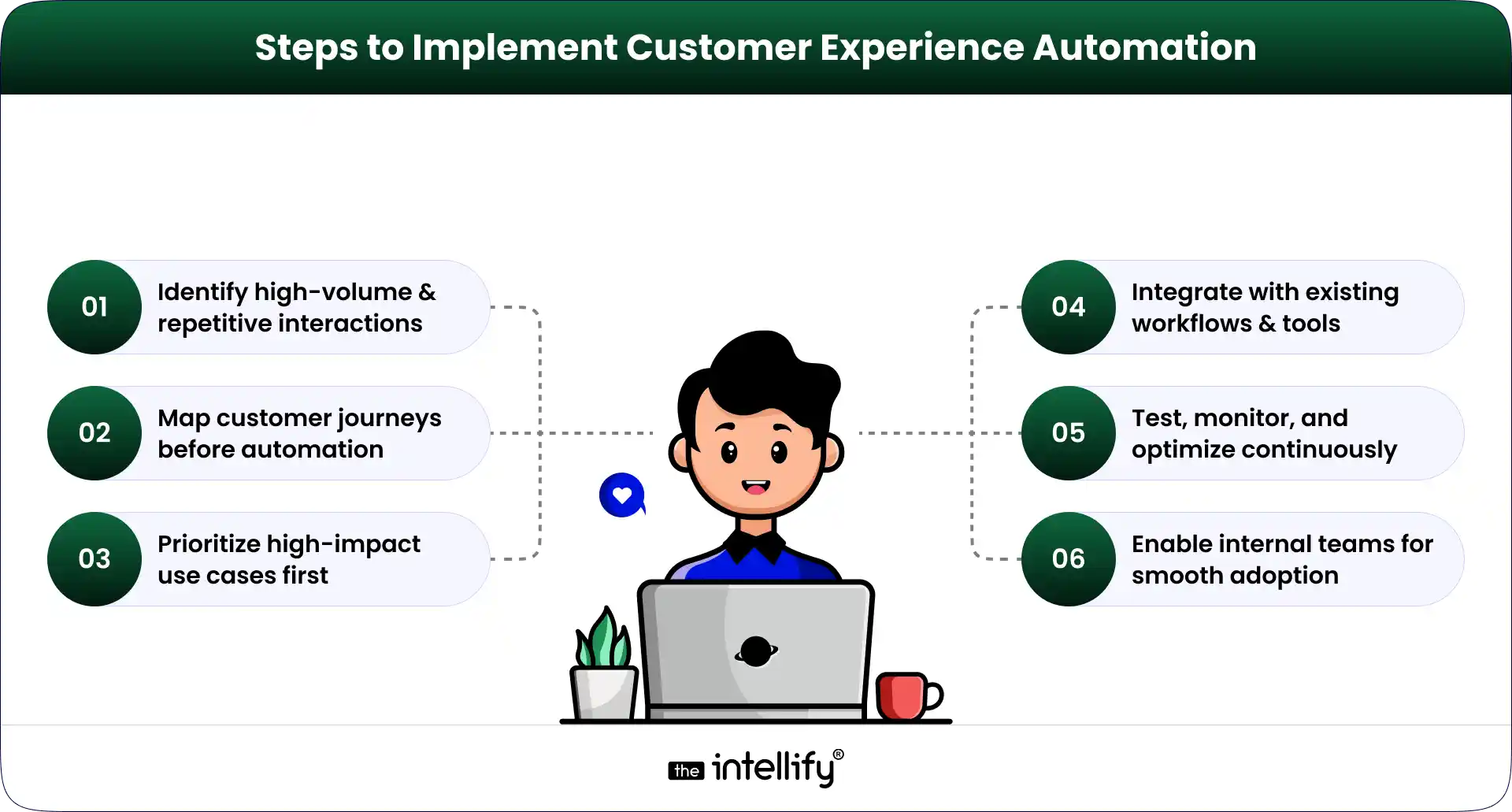 Steps to Implement Customer Experience Automation

01 Identify high-volume & repetitive interactions

02 Map customer journeys before automation

03 Prioritize high-impact use cases first

04 Integrate with existing workflows & tools

05 Test, monitor, and optimize continuously

06 Enable internal teams for smooth adoption

the intellify®